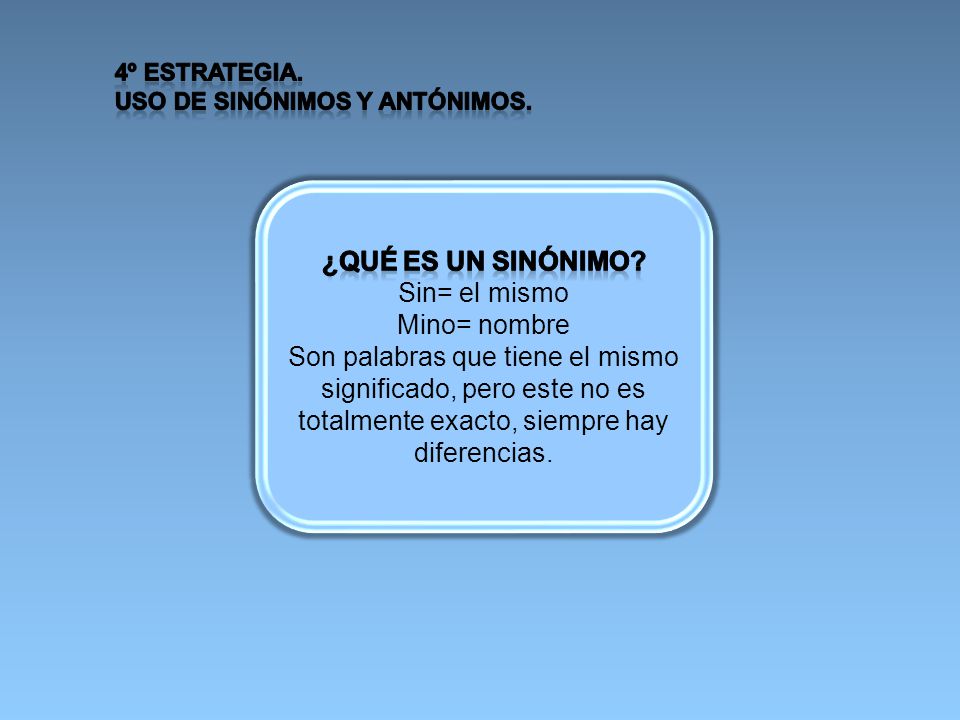 4º ESTRATEGIA.
USO DE SINÓNIMOS Y ANTÓNIMOS.

¿QUÉ ES UN SINÓNIMO?
Sin= el mismo
Mino= nombre
Son palabras que tiene el mismo significado, pero este no es totalmente exacto, siempre hay diferencias.